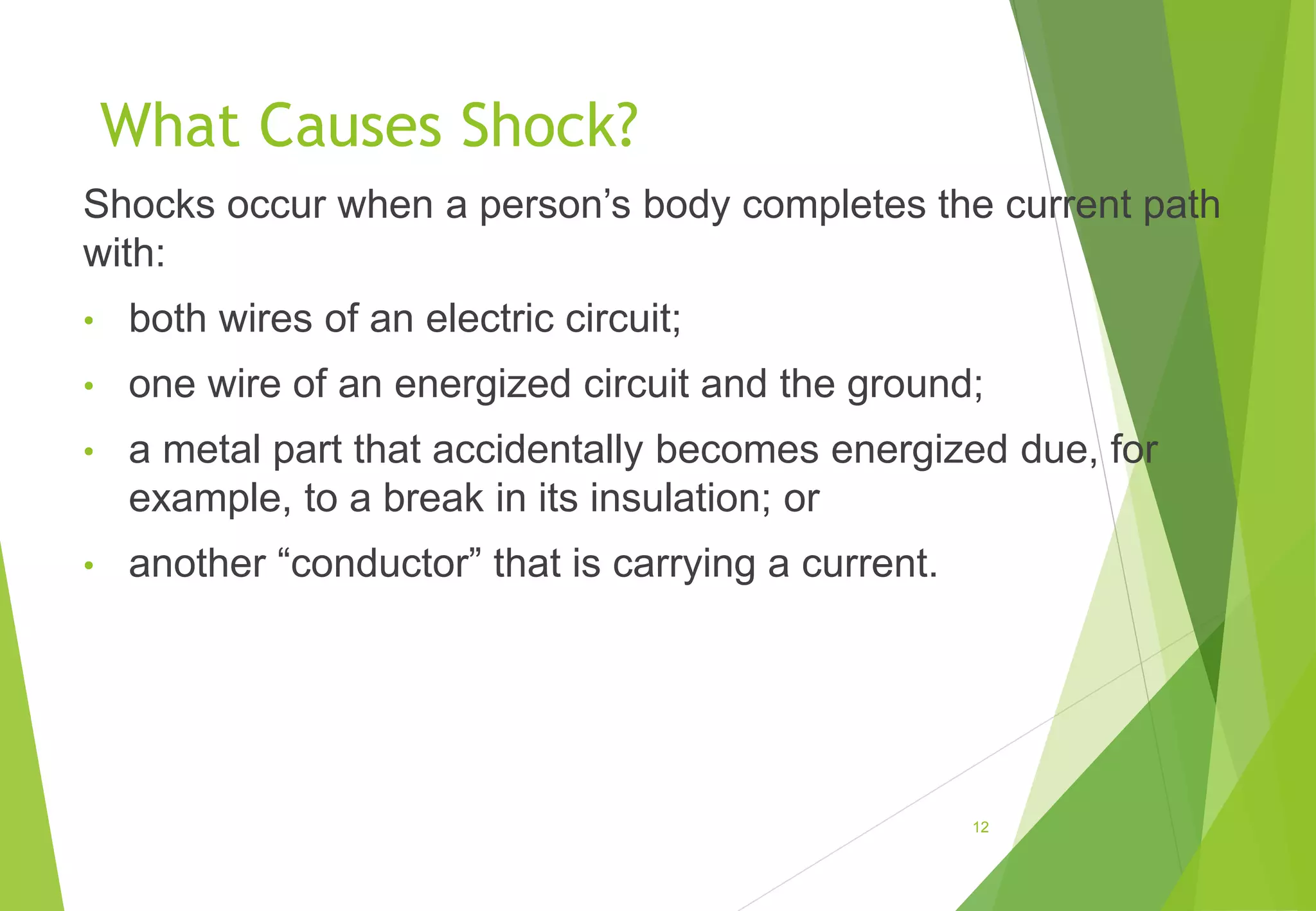 What Causes Shock?

Shocks occur when a person’s body completes the current path with:

• both wires of an electric circuit;

• one wire of an energized circuit and the ground;

• a metal part that accidentally becomes energized due, for example, to a break in its insulation; or

• another “conductor” that is carrying a current.

12